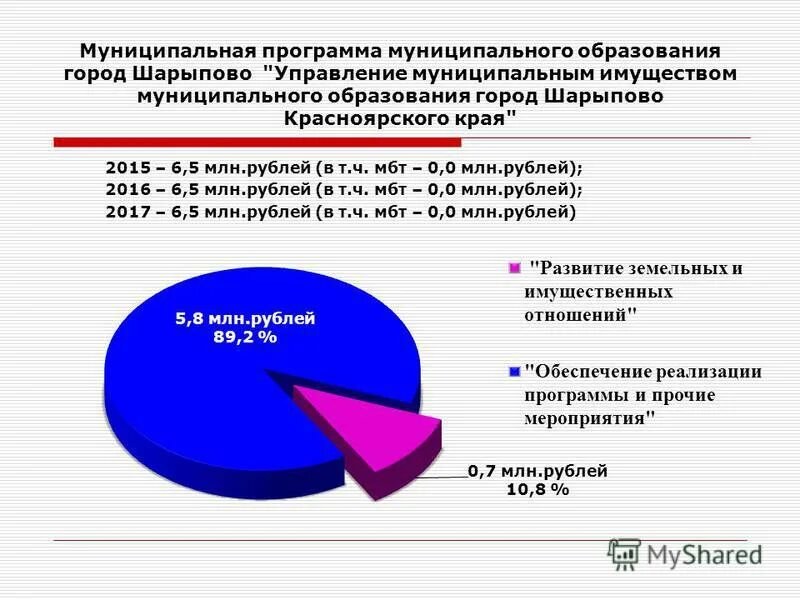 Муниципальная программа муниципального образования город Шарыпово "Управление муниципальным имуществом муниципального образования город Шарыпово Красноярского края"

2015 – 6,5 млн.рублей (в т.ч. мбт – 0,0 млн.рублей);
2016 – 6,5 млн.рублей (в т.ч. мбт – 0,0 млн.рублей);
2017 – 6,5 млн.рублей (в т.ч. мбт – 0,0 млн.рублей)

5,8 млн.рублей
89,2 %

0,7 млн.рублей
10,8 %

"Развитие земельных и имущественных отношений"

"Обеспечение реализации программы и прочие мероприятия"

MyShared